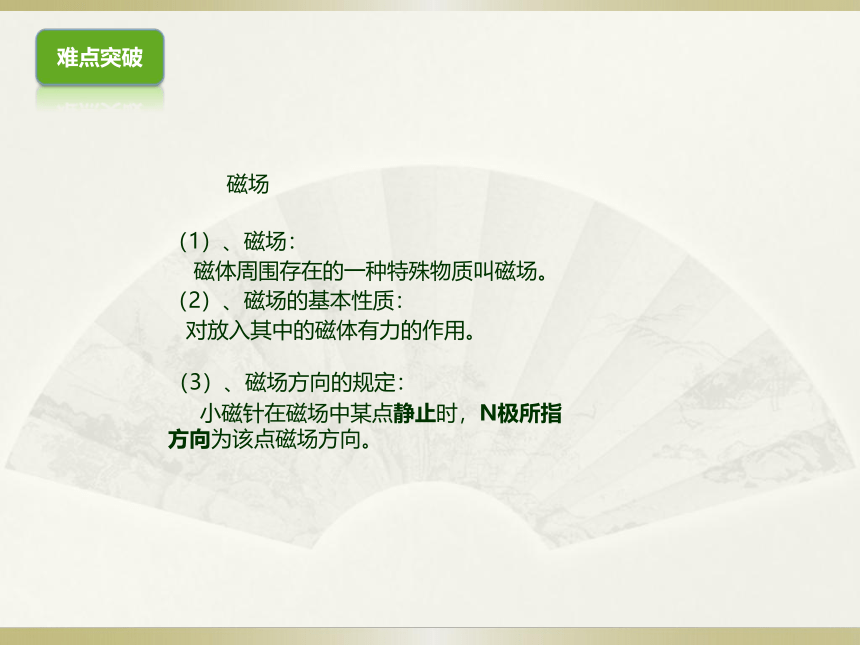 难点突破

磁场

（1）、磁场：
磁体周围存在的一种特殊物质叫磁场。
（2）、磁场的基本性质：
对放入其中的磁体有力的作用。

（3）、磁场方向的规定：
小磁针在磁场中某点静止时，N极所指方向为该点磁场方向。